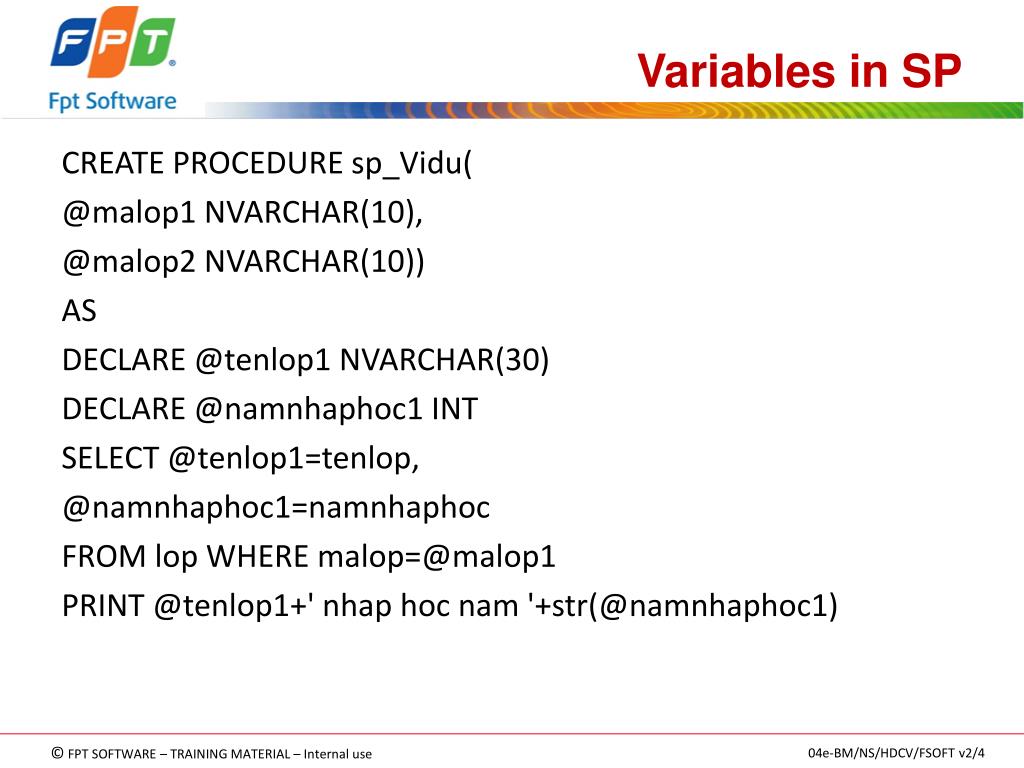 FPT
Fpt Software

Variables in SP

CREATE PROCEDURE sp_Vidu(
@malop1 NVARCHAR(10),
@malop2 NVARCHAR(10))
AS
DECLARE @tenlop1 NVARCHAR(30)
DECLARE @namnhaphoc1 INT
SELECT @tenlop1=tenlop,
@namnhaphoc1=namnhaphoc
FROM lop WHERE malop=@malop1
PRINT @tenlop1+' nhap hoc nam '+str(@namnhaphoc1)

© FPT SOFTWARE – TRAINING MATERIAL – Internal use

04e-BM/NS/HDCV/FSOFT v2/4